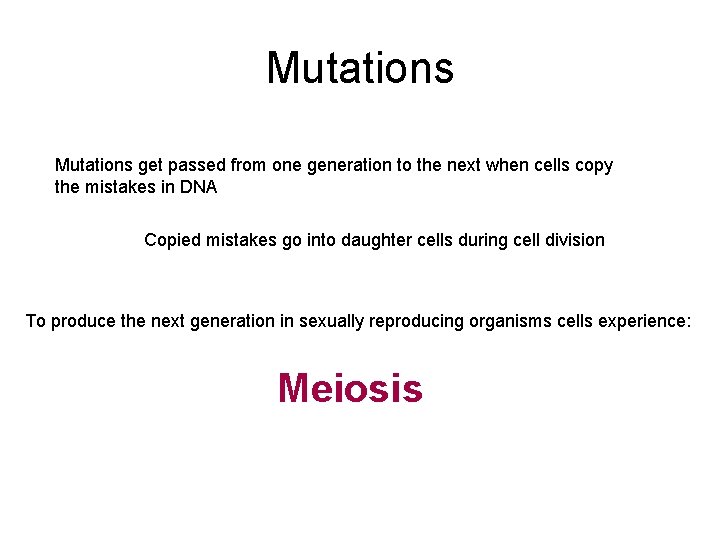 Mutations

Mutations get passed from one generation to the next when cells copy the mistakes in DNA

Copied mistakes go into daughter cells during cell division

To produce the next generation in sexually reproducing organisms cells experience:

Meiosis